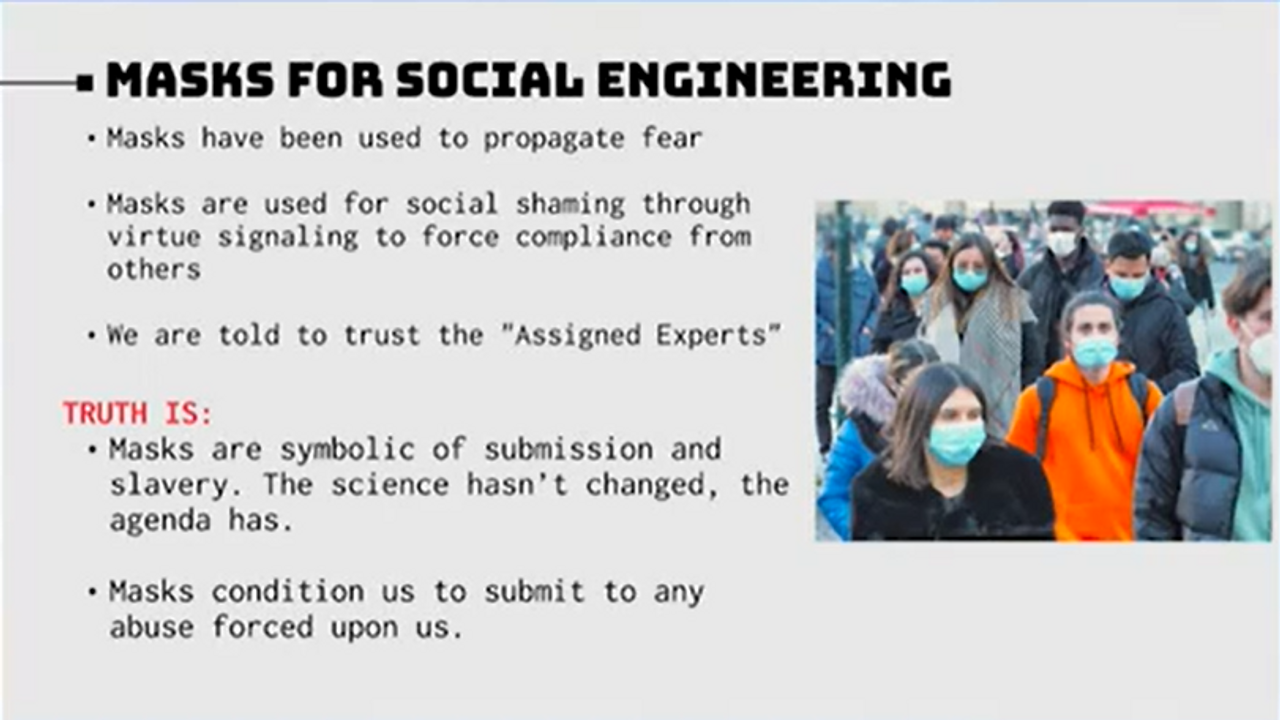 MASKS FOR SOCIAL ENGINEERING

• Masks have been used to propagate fear

• Masks are used for social shaming through virtue signaling to force compliance from others

• We are told to trust the "Assigned Experts"

TRUTH IS:

• Masks are symbolic of submission and slavery. The science hasn't changed, the agenda has.

• Masks condition us to submit to any abuse forced upon us.